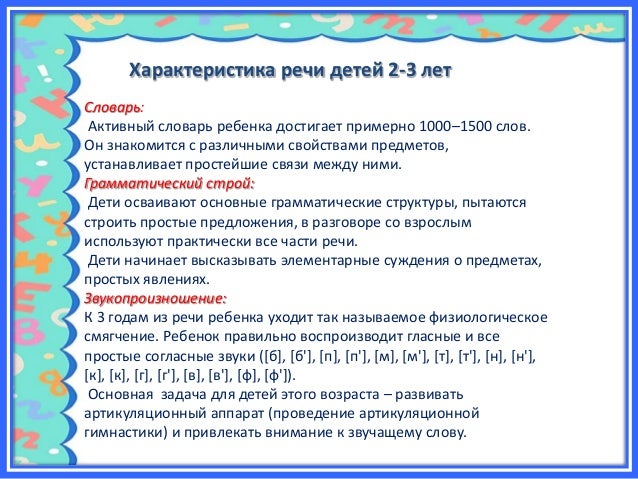 Характеристика речи детей 2-3 лет

Словарь:
Активный словарь ребенка достигает примерно 1000–1500 слов. Он знакомится с различными свойствами предметов, устанавливает простейшие связи между ними.
Грамматический строй:
Дети осваивают основные грамматические структуры, пытаются строить простые предложения, в разговоре со взрослым используют практически все части речи.
Дети начинает высказывать элементарные суждения о предметах, простых явлениях.
Звукопроизношение:
К 3 годам из речи ребенка уходит так называемое физиологическое смягчение. Ребенок правильно воспроизводит гласные и все простые согласные звуки ([б], [б'], [п], [п'], [м], [м'], [т], [т'], [н], [н'], [к], [к], [г], [г'], [в], [в'], [ф], [ф']).
Основная задача для детей этого возраста – развивать артикуляционный аппарат (проведение артикуляционной гимнастики) и привлекать внимание к звучащему слову.